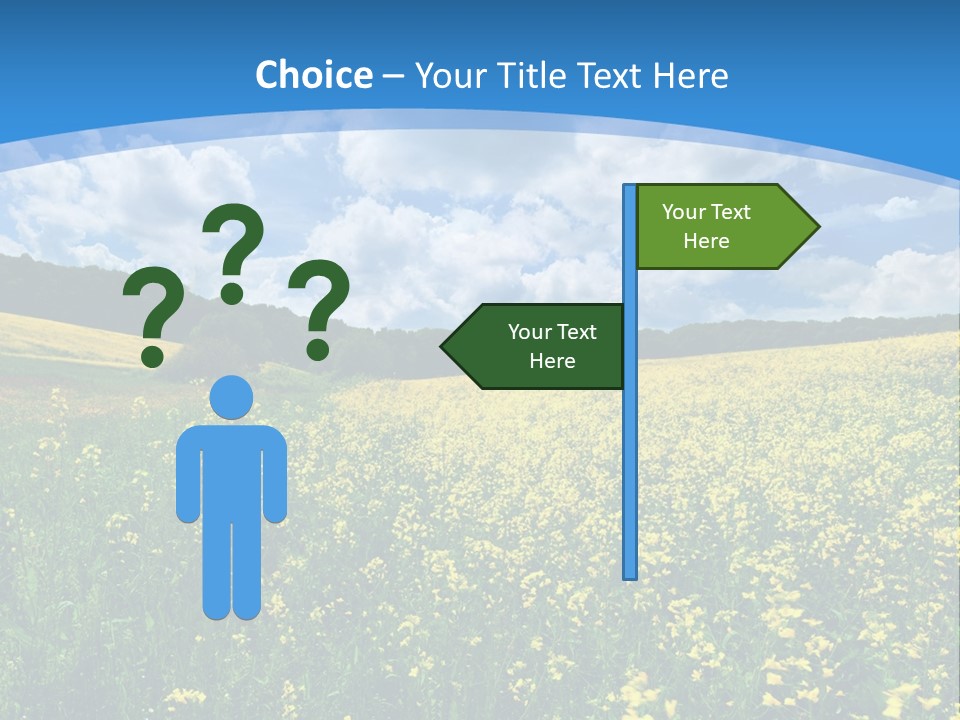 Choice – Your Title Text Here

? ? ?

Your Text Here

Your Text Here